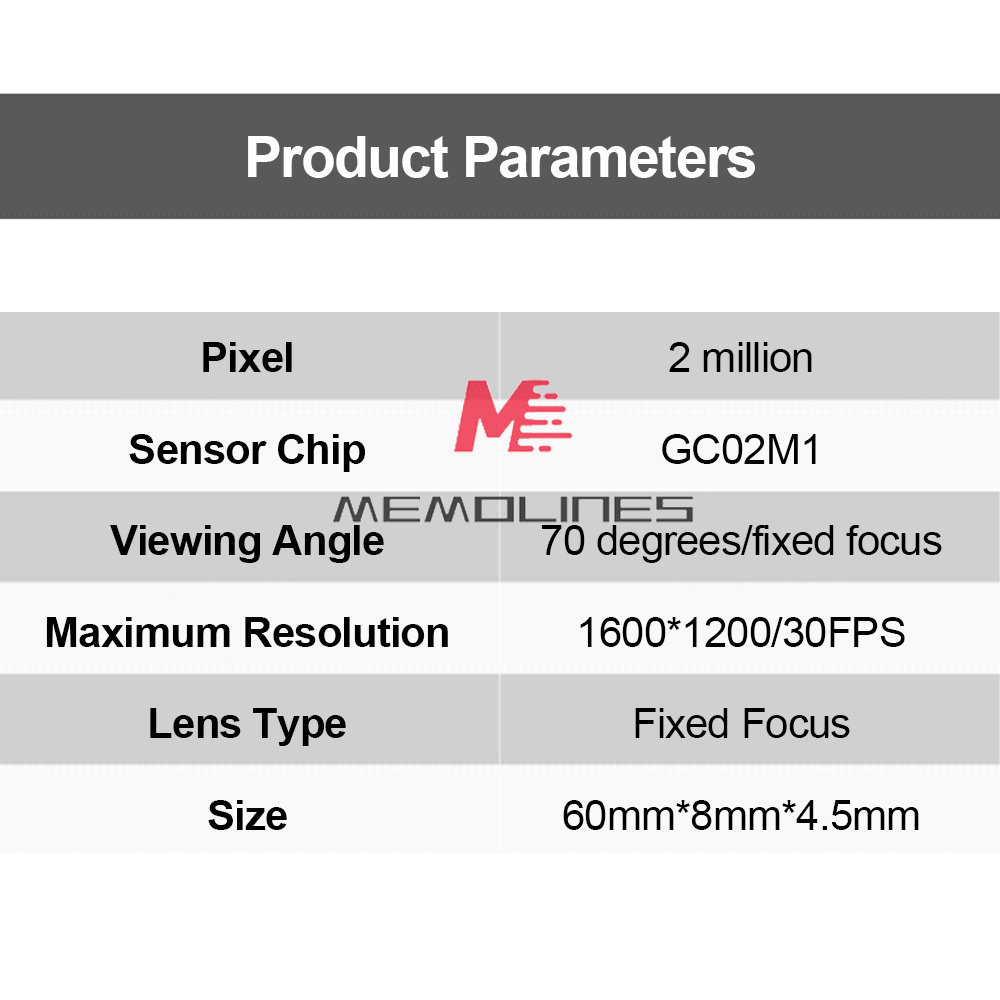 Product Parameters

| Pixel | 2 million |
|---|---|
| Sensor Chip | GC02M1 |
| Viewing Angle | 70 degrees/fixed focus |
| Maximum Resolution | 1600*1200/30FPS |
| Lens Type | Fixed Focus |
| Size | 60mm*8mm*4.5mm |

MEMOLINES